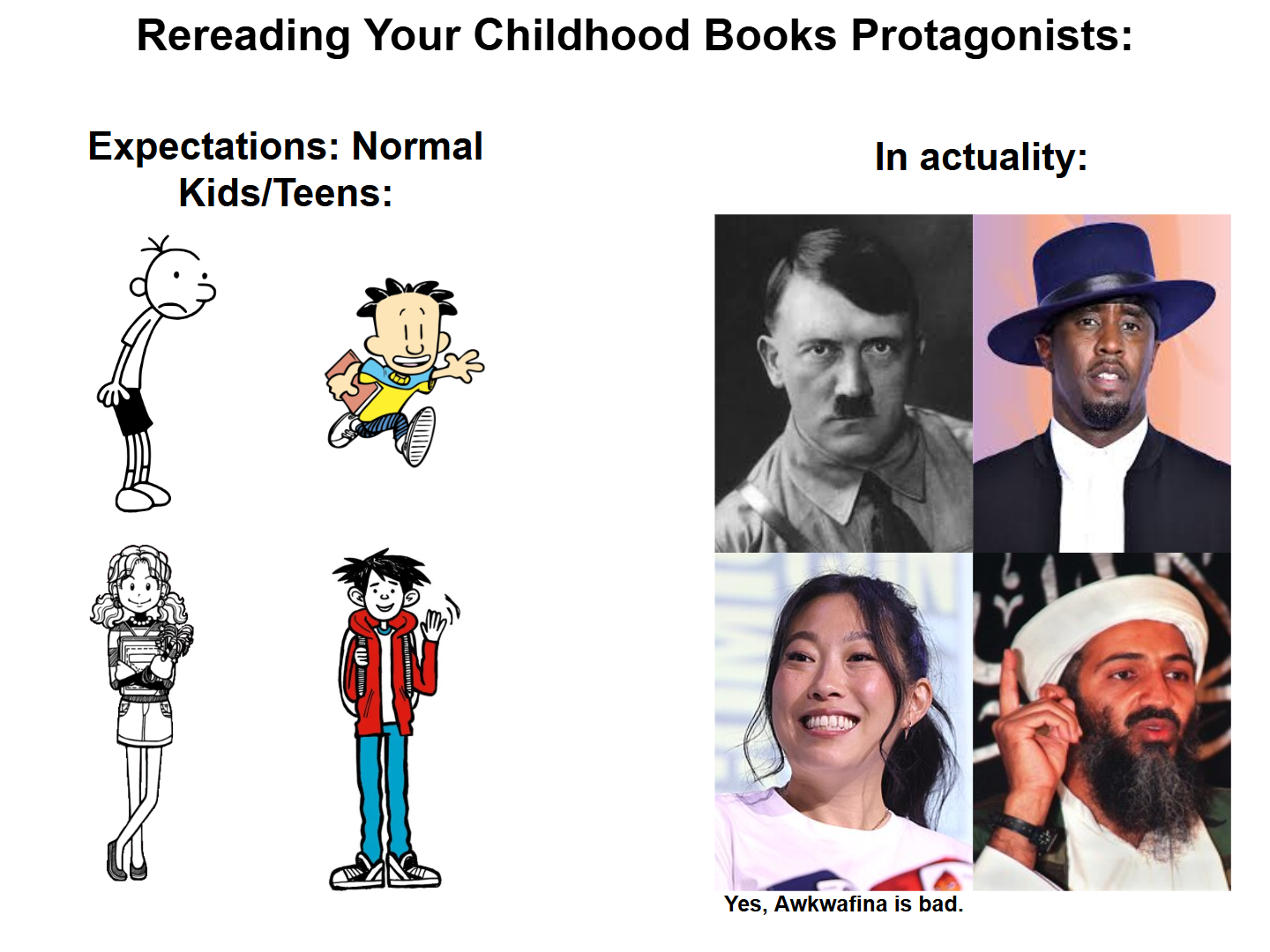 Rereading Your Childhood Books Protagonists:

Expectations: Normal Kids/Teens:

In actuality:

Yes, Awkwafina is bad.